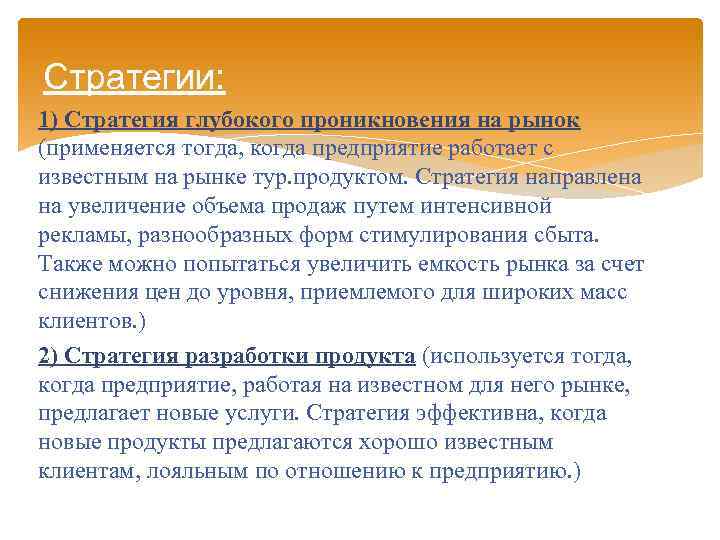 Стратегии:

1) Стратегия глубокого проникновения на рынок (применяется тогда, когда предприятие работает с известным на рынке тур.продуктом. Стратегия направлена на увеличение объема продаж путем интенсивной рекламы, разнообразных форм стимулирования сбыта. Также можно попытаться увеличить емкость рынка за счет снижения цен до уровня, приемлемого для широких масс клиентов.)

2) Стратегия разработки продукта (используется тогда, когда предприятие, работая на известном для него рынке, предлагает новые услуги. Стратегия эффективна, когда новые продукты предлагаются хорошо известным клиентам, лояльным по отношению к предприятию.)